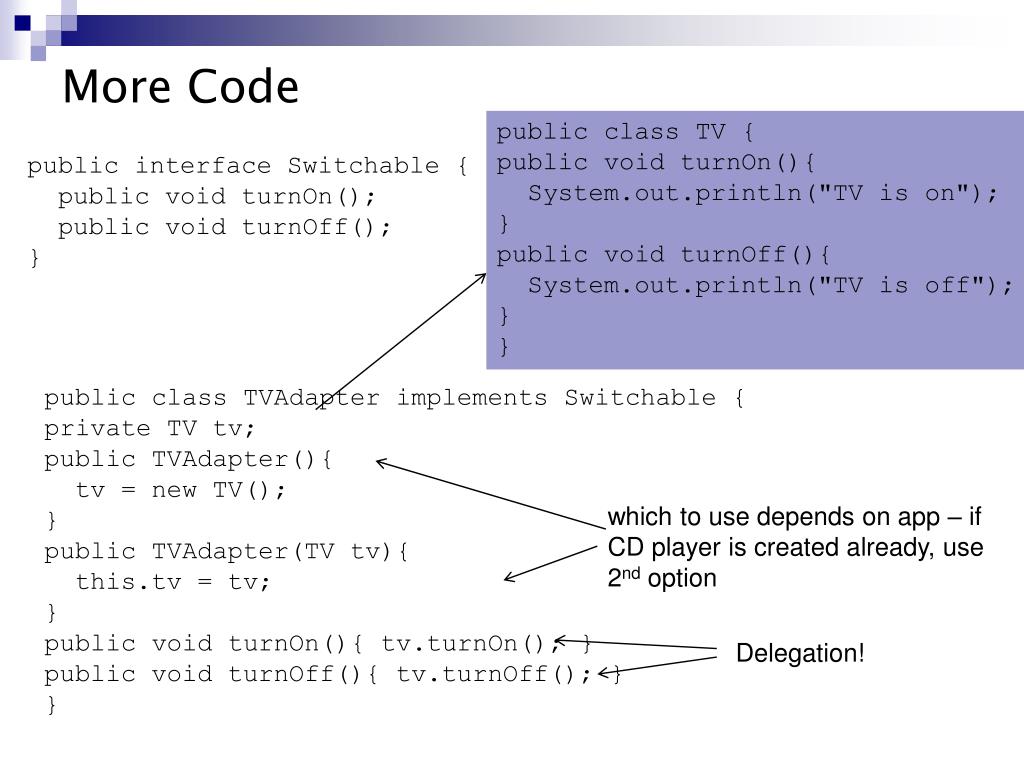 More Code

public interface Switchable {
  public void turnOn();
  public void turnOff();
}

public class TV {
public void turnOn(){
  System.out.println("TV is on");
}
public void turnOff(){
  System.out.println("TV is off");
}
}

public class TVAdapter implements Switchable {
private TV tv;
public TVAdapter(){
  tv = new TV();
}
public TVAdapter(TV tv){
  this.tv = tv;
}
public void turnOn(){ tv.turnOn(); }
public void turnOff(){ tv.turnOff(); }
}

which to use depends on app – if CD player is created already, use 2$^{nd}$ option

Delegation!